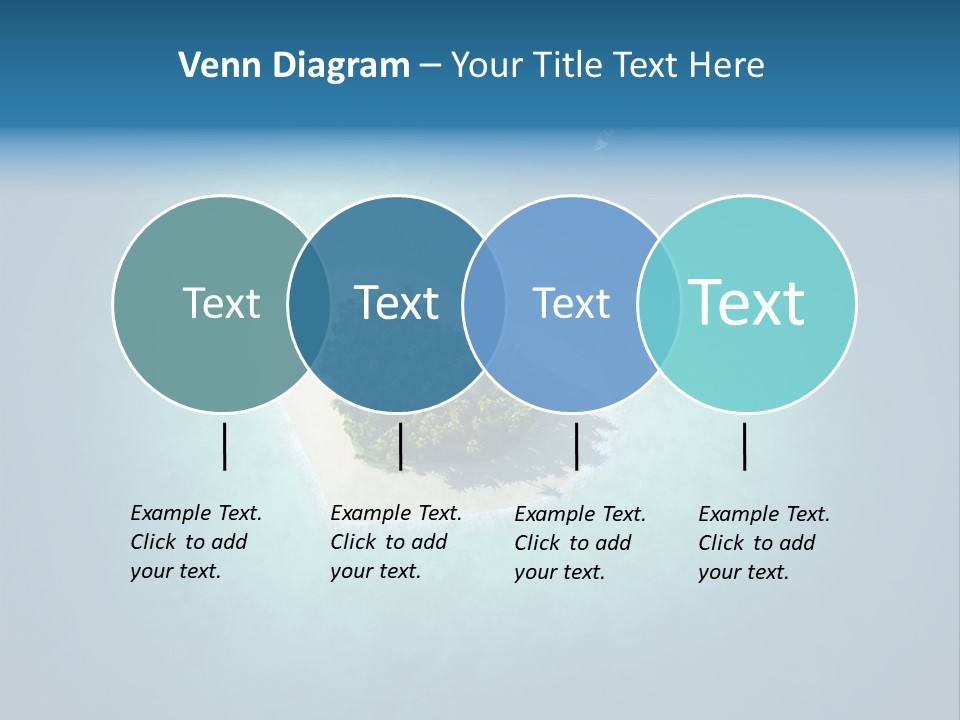 Venn Diagram – Your Title Text Here

Text

Text

Text

Text

Example Text. Click to add your text.

Example Text. Click to add your text.

Example Text. Click to add your text.

Example Text. Click to add your text.